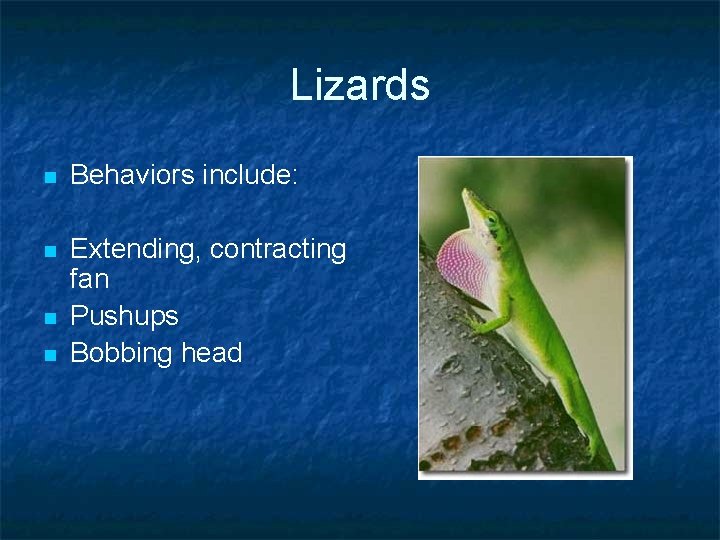 Lizards

- Behaviors include:

- Extending, contracting fan
- Pushups
- Bobbing head